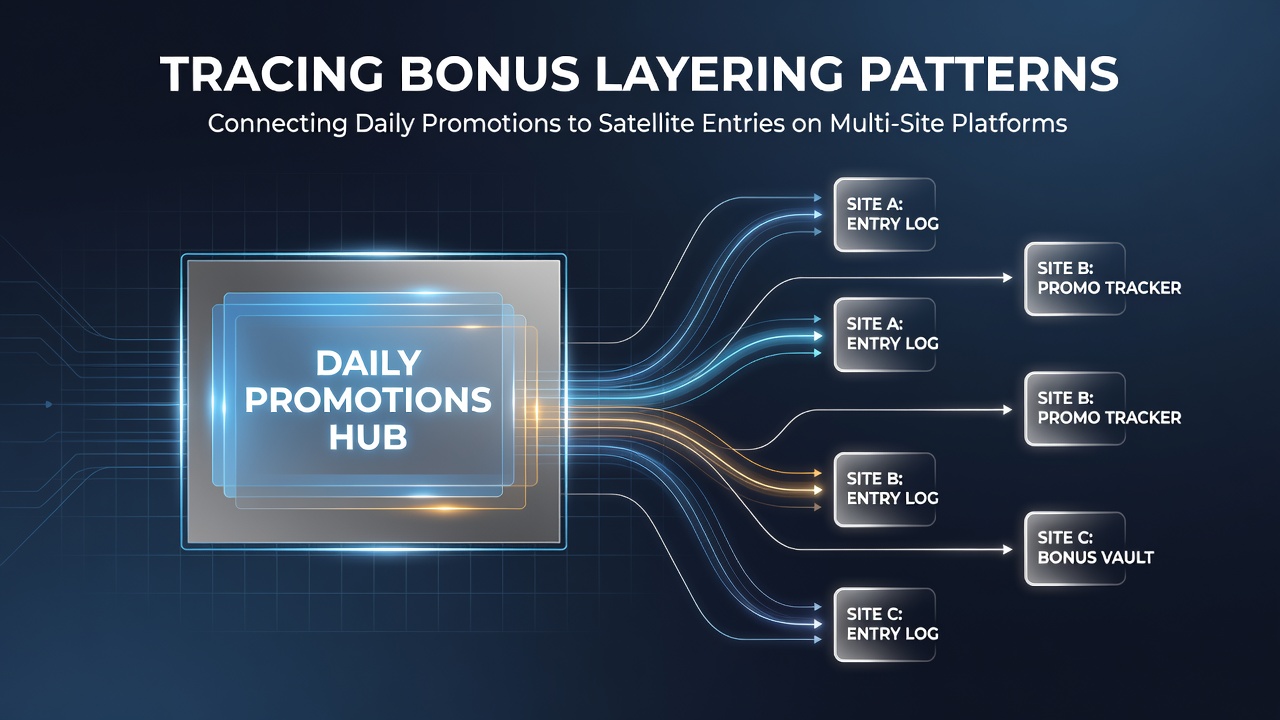 TRACING BONUS LAYERING PATTERNS

Connecting Daily Promotions to Satellite Entries on Multi-Site Platforms

DAILY PROMOTIONS HUB

SITE A: ENTRY LOG

SITE B: PROMO TRACKER

SITE A: ENTRY LOG

SITE B: PROMO TRACKER

SITE B: ENTRY LOG

SITE C: BONUS VAULT

SITE C: ENTRY LOG